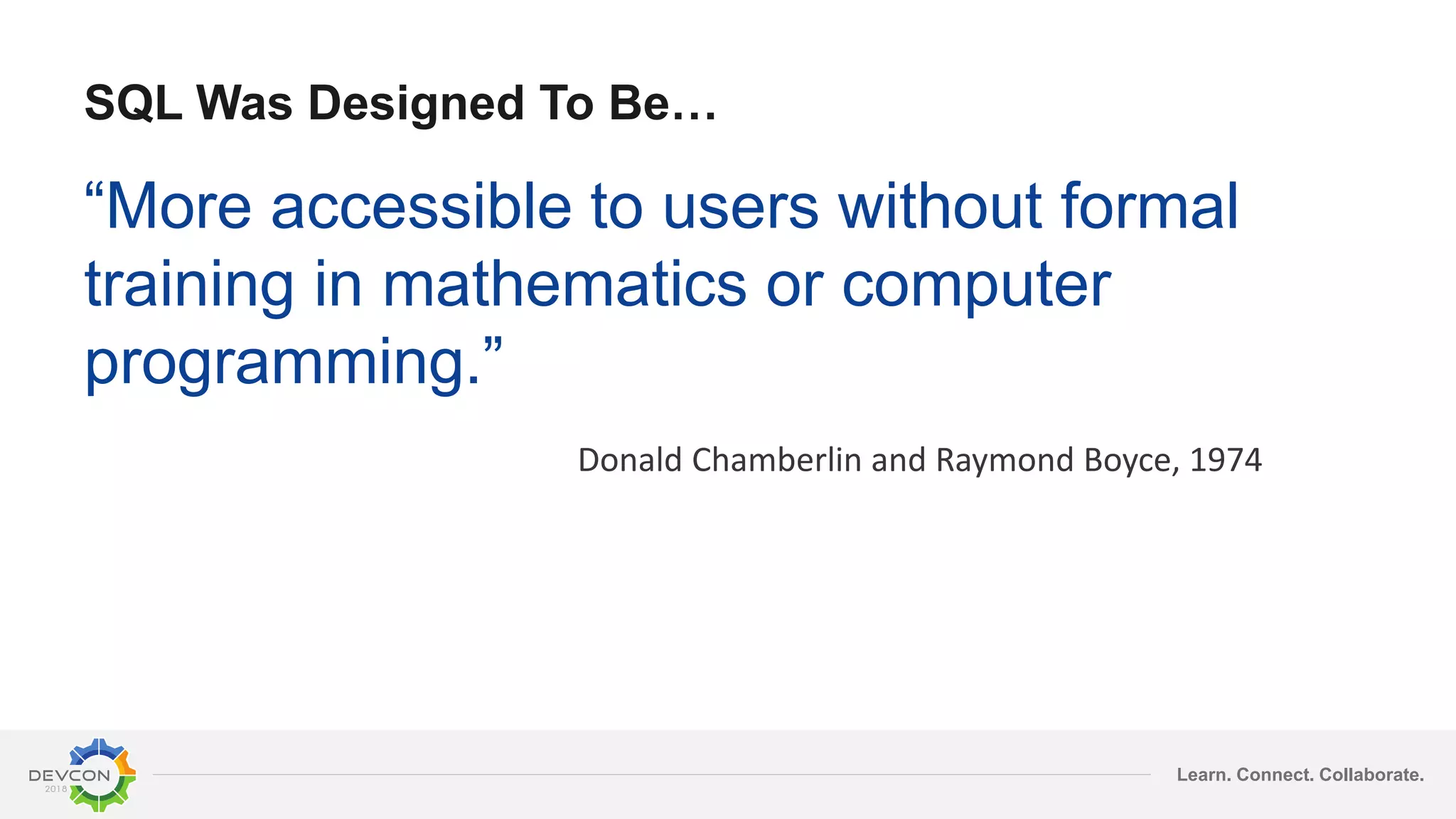 SQL Was Designed To Be…

“More accessible to users without formal training in mathematics or computer programming.”

Donald Chamberlin and Raymond Boyce, 1974

DEVCON 2018

Learn. Connect. Collaborate.